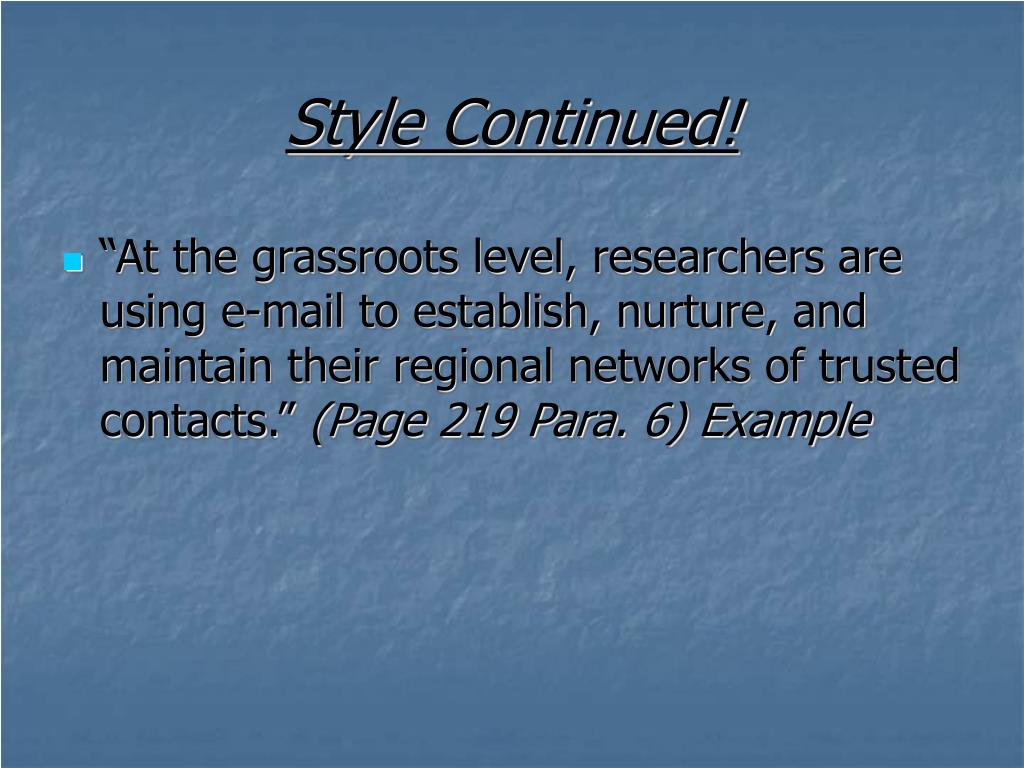 Style Continued!

“At the grassroots level, researchers are using e-mail to establish, nurture, and maintain their regional networks of trusted contacts.” (Page 219 Para. 6) Example